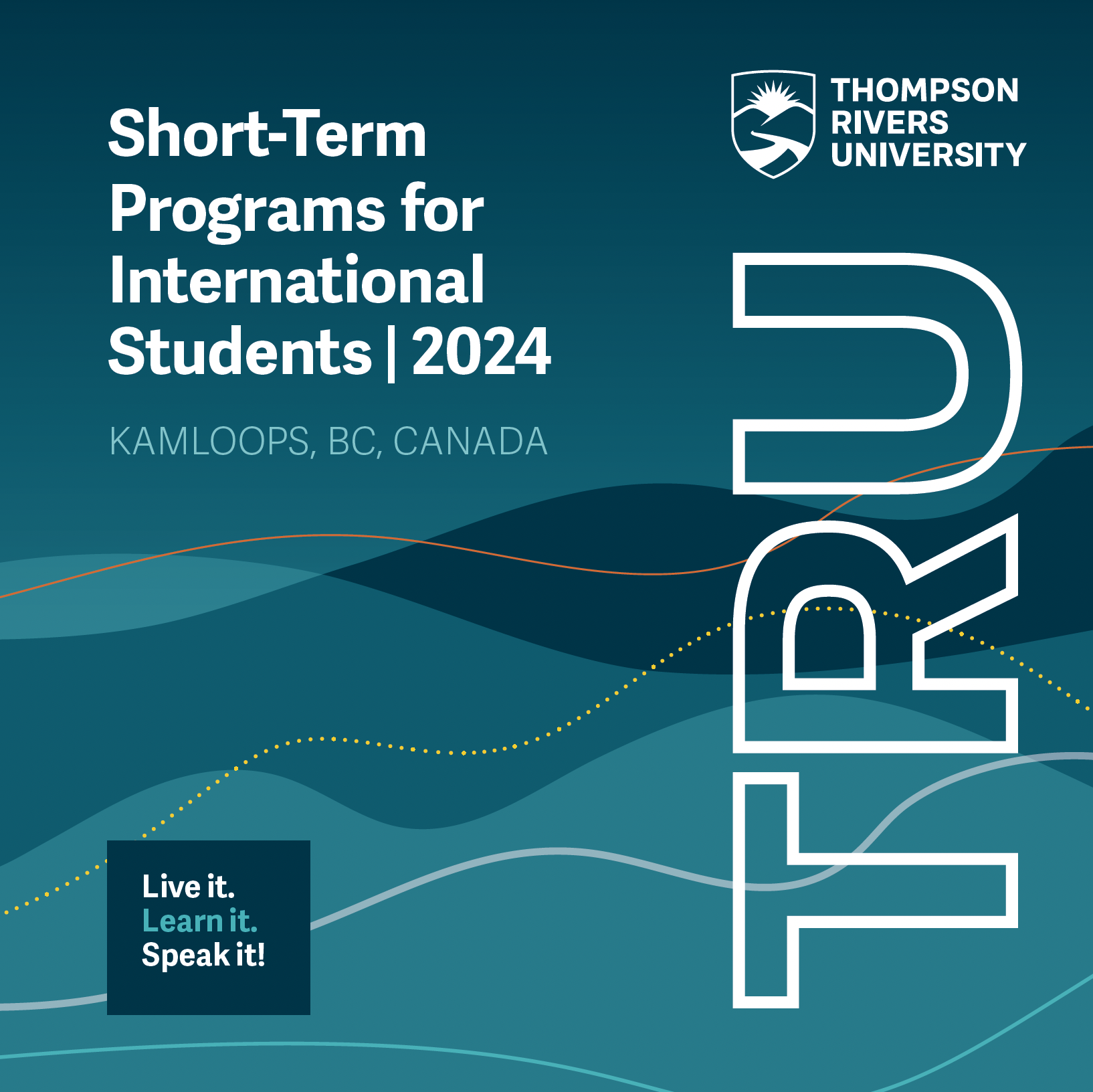 Short-Term Programs for International Students | 2024

KAMLOOPS, BC, CANADA

THOMPSON RIVERS UNIVERSITY

TRU

Live it.
Learn it.
Speak it!